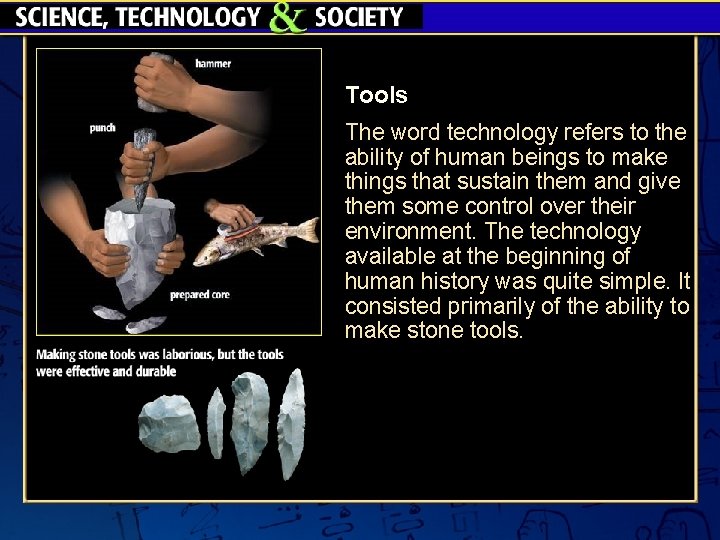 SCIENCE, TECHNOLOGY & SOCIETY

hammer

punch

prepared core

Making stone tools was laborious, but the tools were effective and durable

Tools

The word technology refers to the ability of human beings to make things that sustain them and give them some control over their environment. The technology available at the beginning of human history was quite simple. It consisted primarily of the ability to make stone tools.